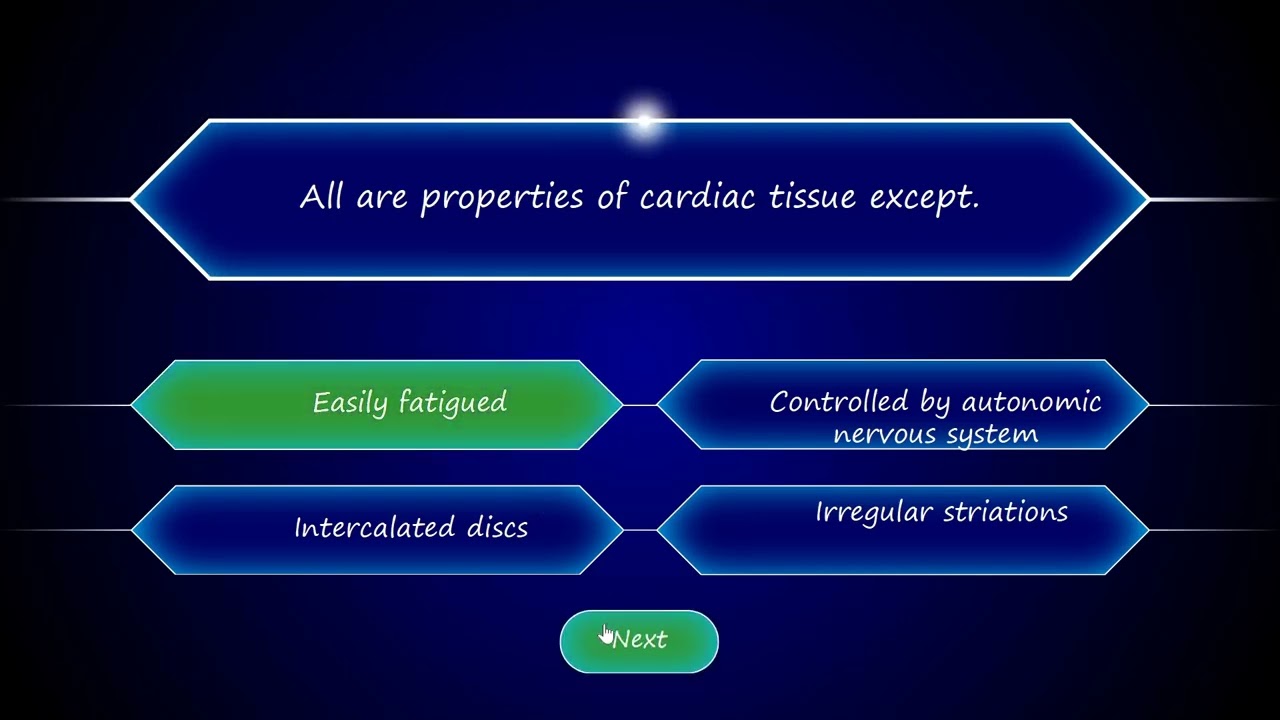 All are properties of cardiac tissue except.

Easily fatigued

Controlled by autonomic nervous system

Intercalated discs

Irregular striations

Next